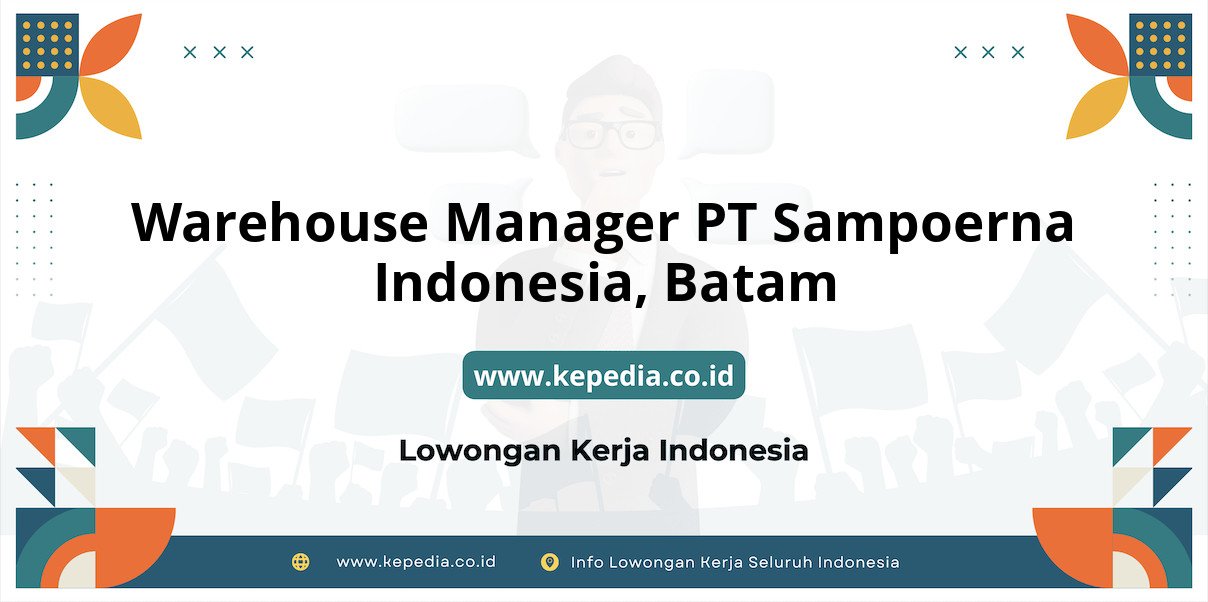 Warehouse Manager PT Sampoerna Indonesia, Batam

www.kepedia.co.id

Lowongan Kerja Indonesia

www.kepedia.co.id

Info Lowongan Kerja Seluruh Indonesia